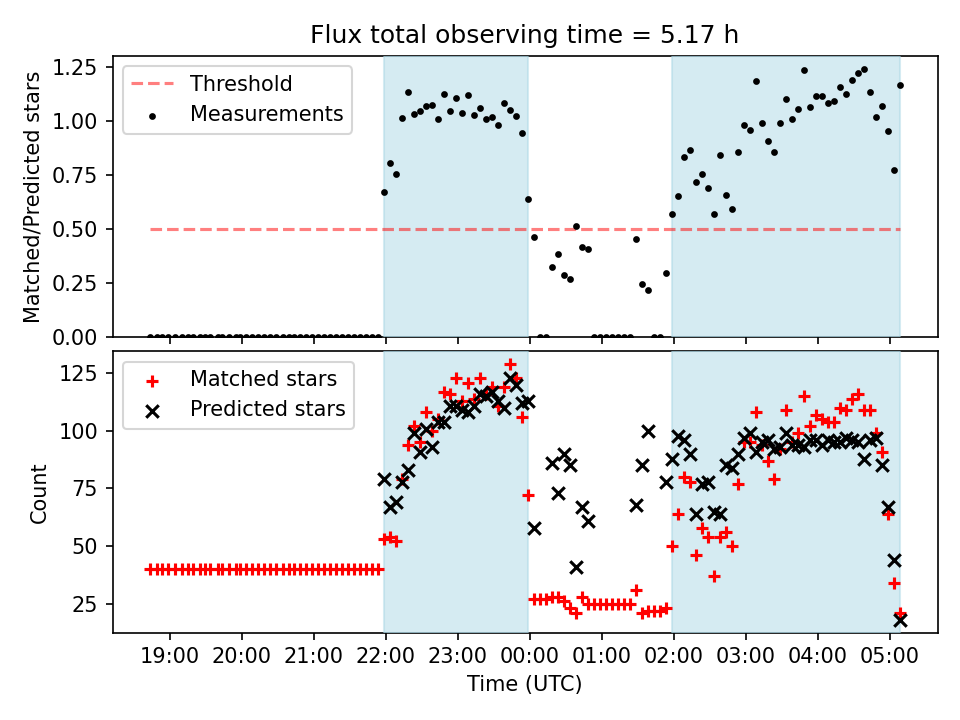 Flux total observing time = 5.17 h

Matched/Predicted stars

1.25
1.00
0.75
0.50
0.25
0.00

Threshold
Measurements

Count

125
100
75
50
25

Matched stars
Predicted stars

19:00 20:00 21:00 22:00 23:00 00:00 01:00 02:00 03:00 04:00 05:00

Time (UTC)